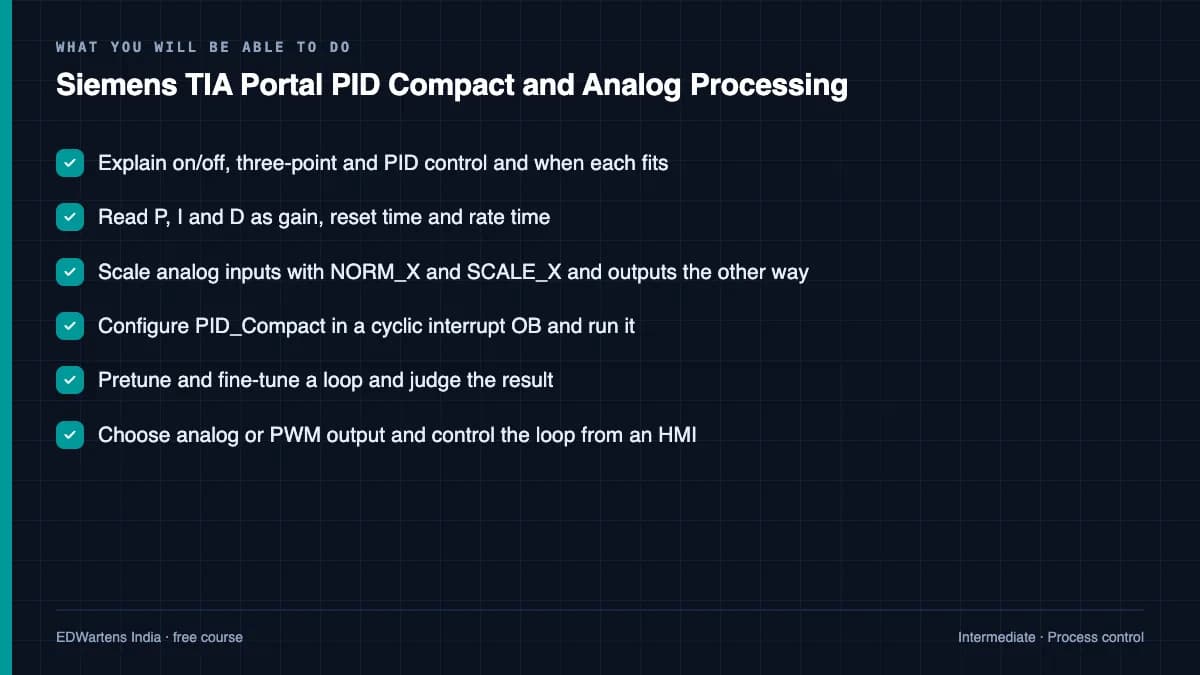 WHAT YOU WILL BE ABLE TO DO

Siemens TIA Portal PID Compact and Analog Processing

Explain on/off, three-point and PID control and when each fits

Read P, I and D as gain, reset time and rate time

Scale analog inputs with NORM_X and SCALE_X and outputs the other way

Configure PID_Compact in a cyclic interrupt OB and run it

Pretune and fine-tune a loop and judge the result

Choose analog or PWM output and control the loop from an HMI

EDWartens India · free course

Intermediate · Process control